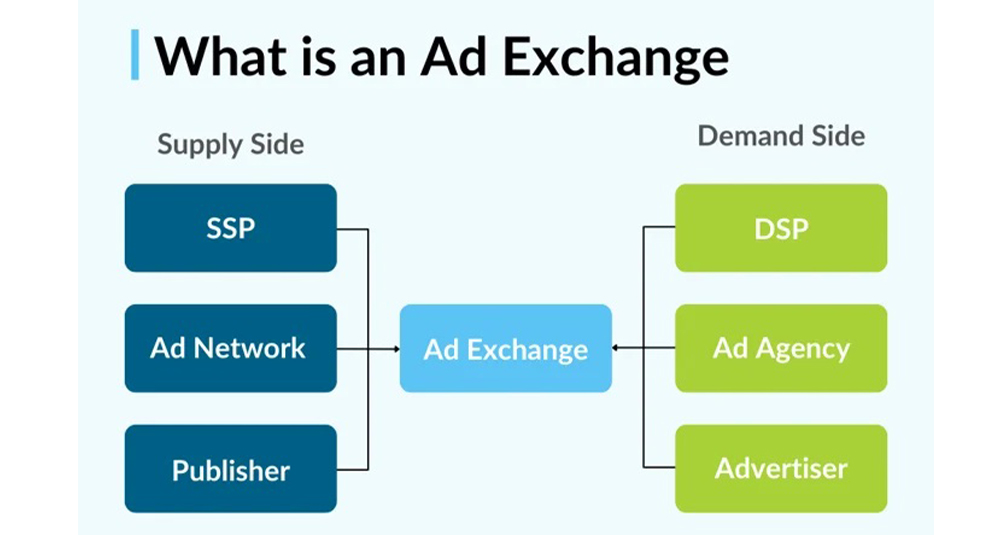 What is an Ad Exchange

Supply Side

SSP

Ad Network

Publisher

Ad Exchange

Demand Side

DSP

Ad Agency

Advertiser